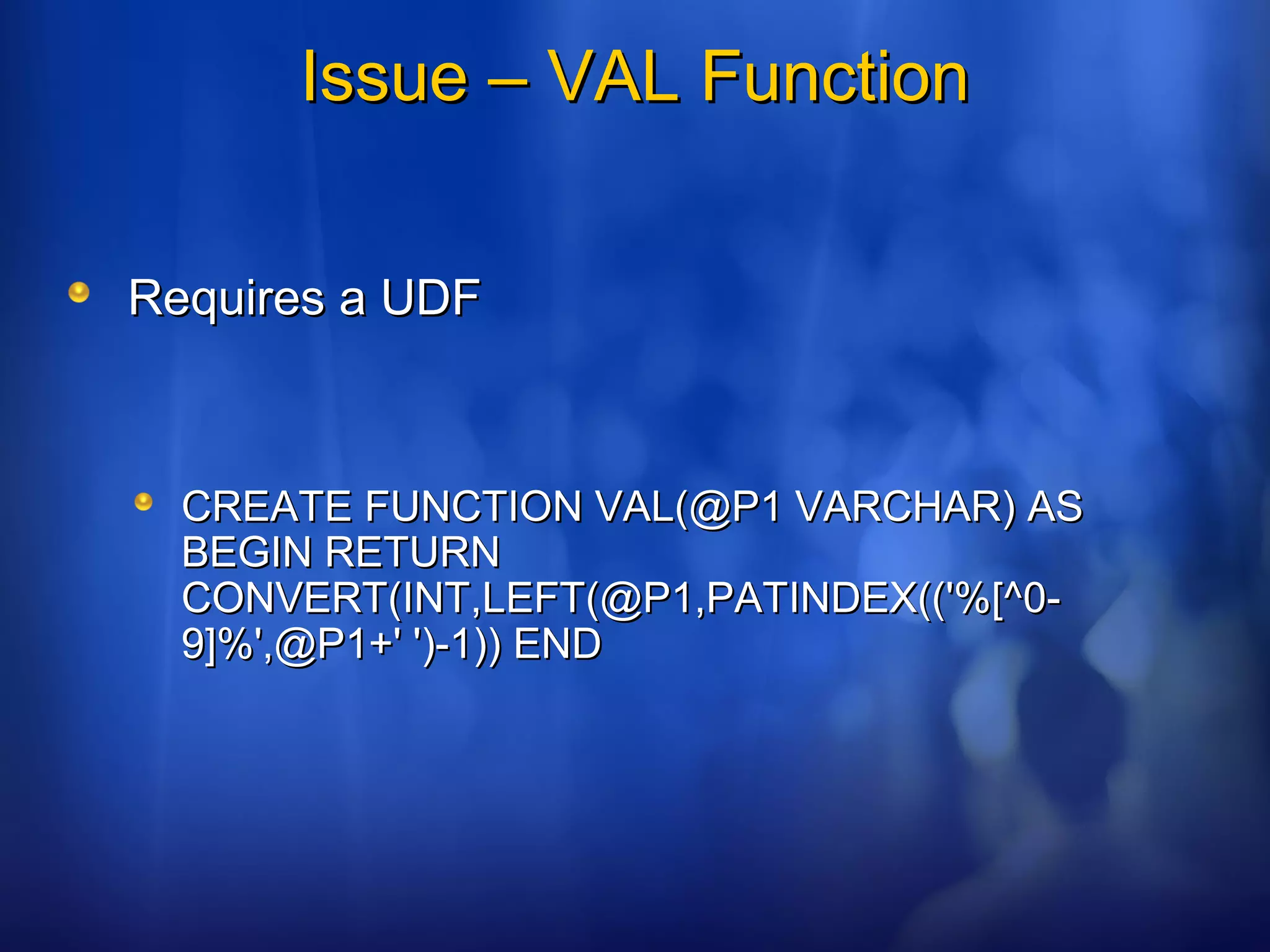 Issue – VAL Function

Requires a UDF

CREATE FUNCTION VAL(@P1 VARCHAR) AS BEGIN RETURN CONVERT(INT,LEFT(@P1,PATINDEX(('%[^0-9]%',@P1+' ')-1)) END